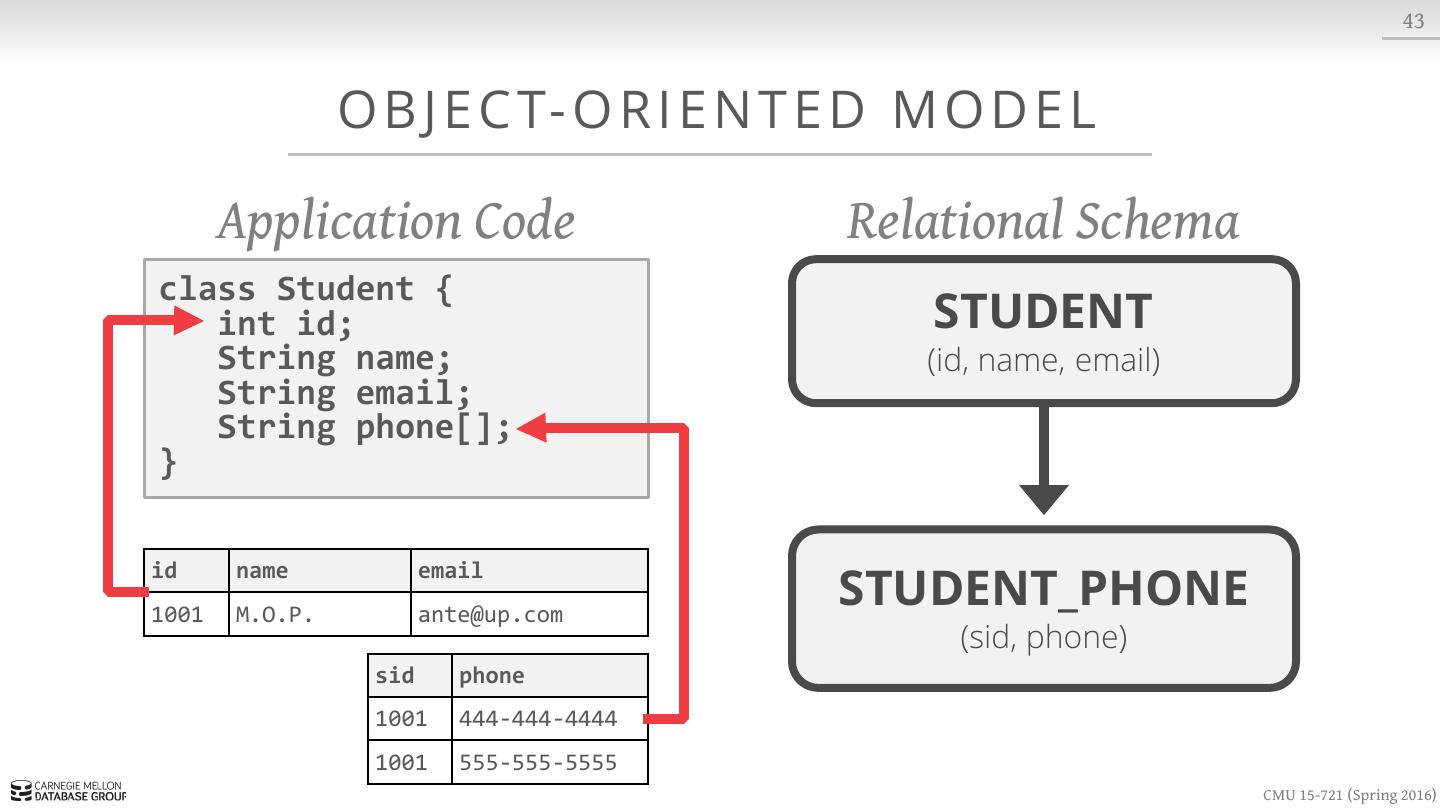 43

OBJECT-ORIENTED MODEL

Application Code

class Student {
  int id;
  String name;
  String email;
  String phone[];
}

| id | name | email |
|---|---|---|
| 1001 | M.O.P. | ante@up.com |

| sid | phone |
|---|---|
| 1001 | 444-444-4444 |
| 1001 | 555-555-5555 |

Relational Schema

STUDENT
(id, name, email)

STUDENT_PHONE
(sid, phone)

CARNEGIE MELLON DATABASE GROUP

CMU 15-721 (Spring 2016)